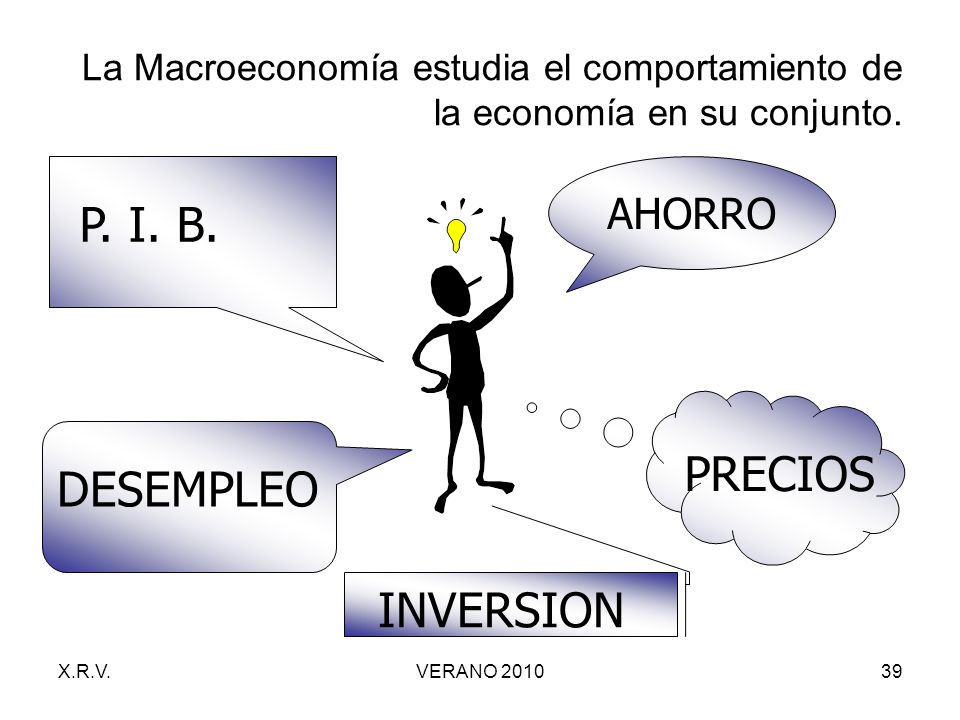 La Macroeconomía estudia el comportamiento de la economía en su conjunto.

P. I. B.

AHORRO

DESEMPLEO

PRECIOS

INVERSION

X.R.V.

VERANO 2010

39